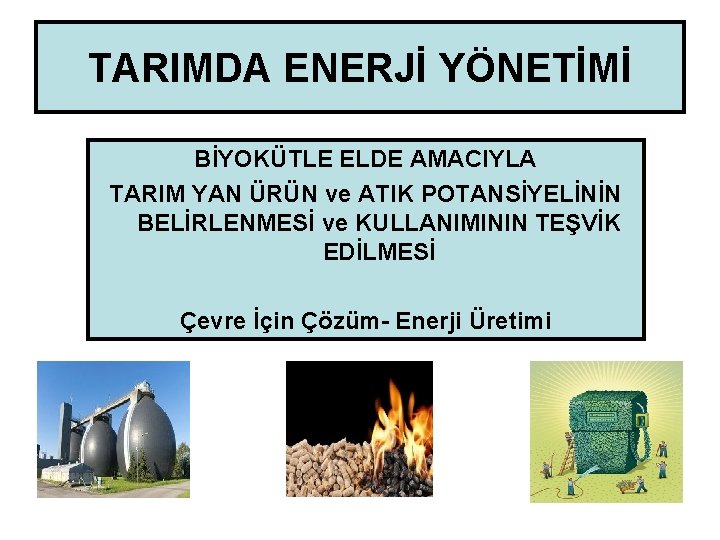 TARIMDA ENERJİ YÖNETİMİ

BİYOKÜTLE ELDE AMACIYLA
TARIM YAN ÜRÜN ve ATIK POTANSİYELİNİN BELİRLENMESİ ve KULLANIMININ TEŞVİK EDİLMESİ

Çevre İçin Çözüm- Enerji Üretimi